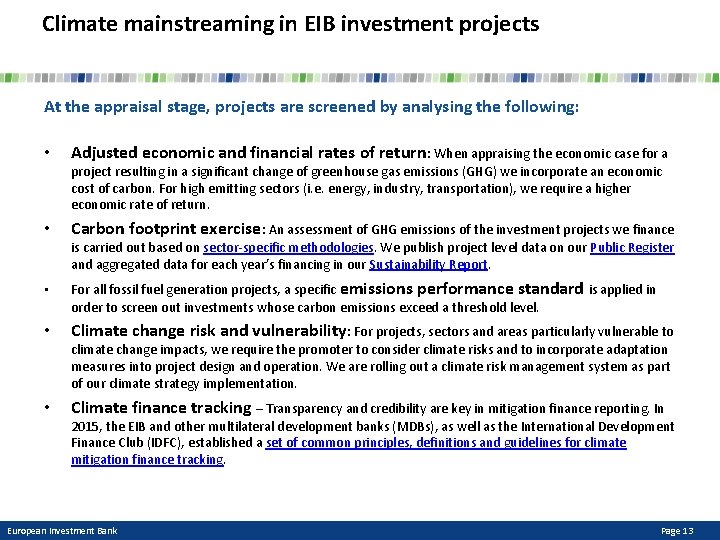 Climate mainstreaming in EIB investment projects

At the appraisal stage, projects are screened by analysing the following:

• Adjusted economic and financial rates of return: When appraising the economic case for a project resulting in a significant change of greenhouse gas emissions (GHG) we incorporate an economic cost of carbon. For high emitting sectors (i.e. energy, industry, transportation), we require a higher economic rate of return.

• Carbon footprint exercise: An assessment of GHG emissions of the investment projects we finance is carried out based on sector-specific methodologies. We publish project level data on our Public Register and aggregated data for each year's financing in our Sustainability Report.

• For all fossil fuel generation projects, a specific emissions performance standard is applied in order to screen out investments whose carbon emissions exceed a threshold level.

• Climate change risk and vulnerability: For projects, sectors and areas particularly vulnerable to climate change impacts, we require the promoter to consider climate risks and to incorporate adaptation measures into project design and operation. We are rolling out a climate risk management system as part of our climate strategy implementation.

• Climate finance tracking – Transparency and credibility are key in mitigation finance reporting. In 2015, the EIB and other multilateral development banks (MDBs), as well as the International Development Finance Club (IDFC), established a set of common principles, definitions and guidelines for climate mitigation finance tracking.

European Investment Bank

Page 13